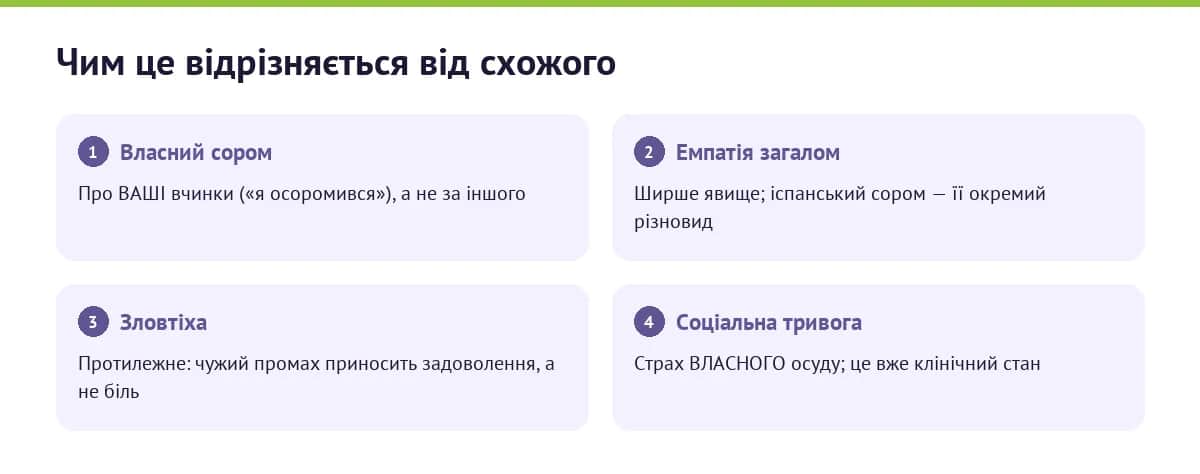 Чим це відрізняється від схожого

1 Власний сором

Про ВАШІ вчинки («я осоромився»), а не за іншого

2 Емпатія загалом

Ширше явище; іспанський сором — її окремий різновид

3 Зловтіха

Протилежне: чужий промах приносить задоволення, а не біль

4 Соціальна тривога

Страх ВЛАСНОГО осуду; це вже клінічний стан